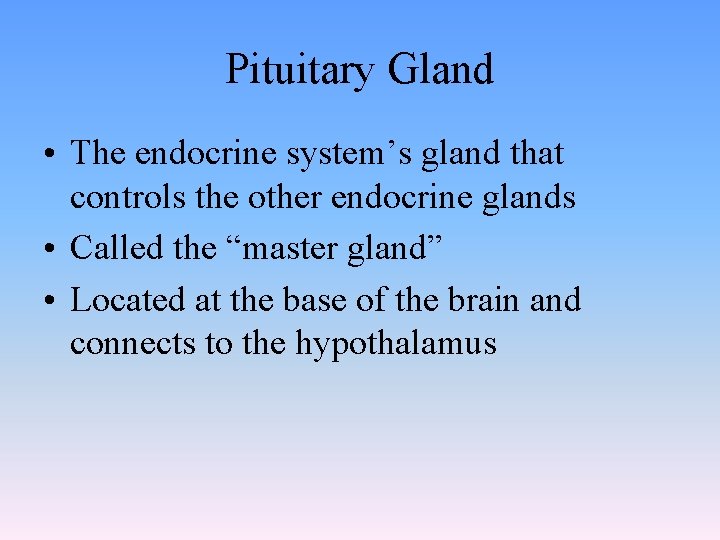 Pituitary Gland

• The endocrine system’s gland that controls the other endocrine glands
• Called the “master gland”
• Located at the base of the brain and connects to the hypothalamus